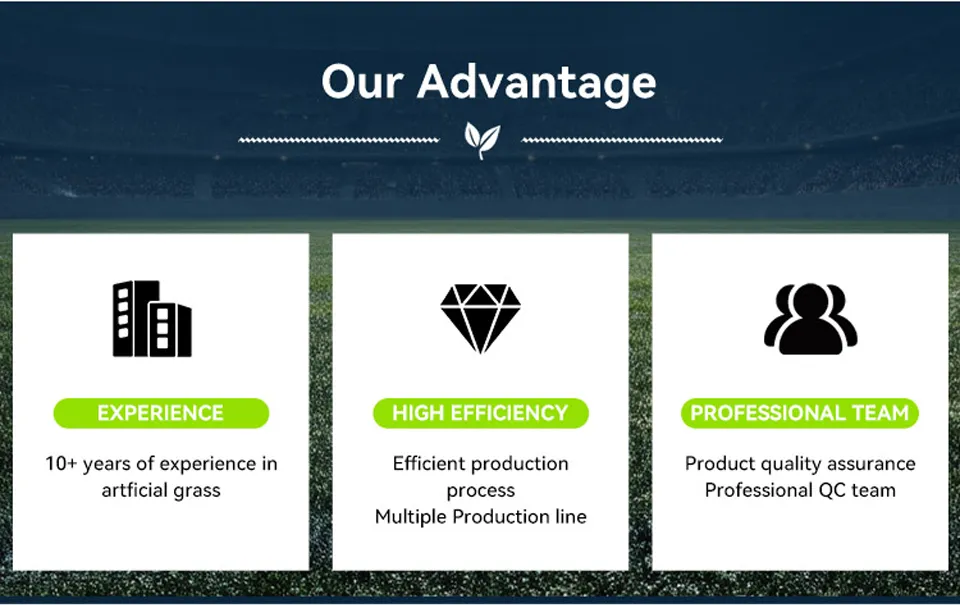 Our Advantage

EXPERIENCE

10+ years of experience in artficial grass

HIGH EFFICIENCY

Efficient production process
Multiple Production line

PROFESSIONAL TEAM

Product quality assurance
Professional QC team